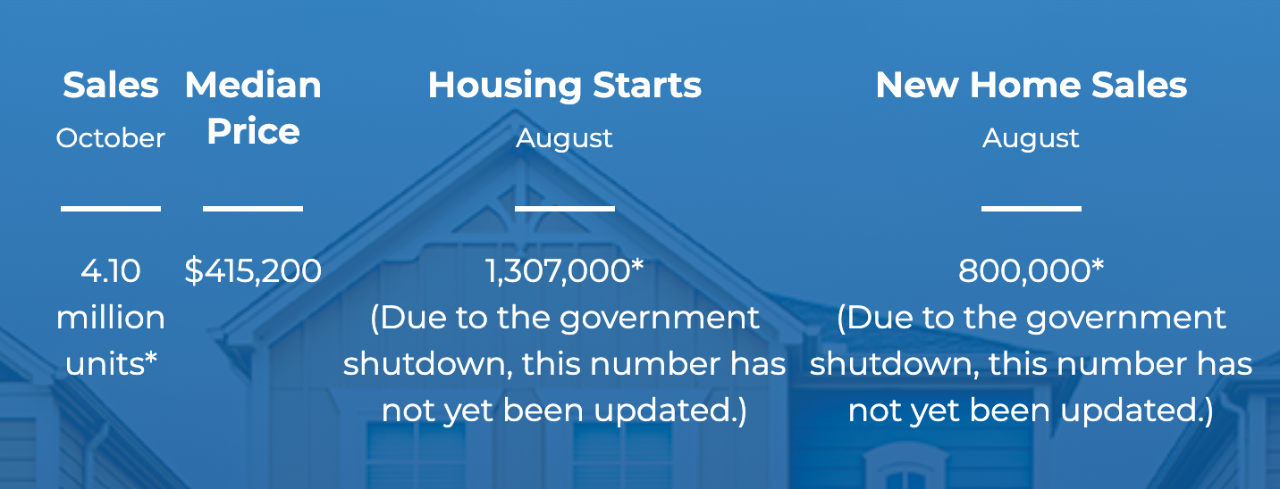 Sales
October

4.10 million units*

Median Price

$415,200

Housing Starts
August

1,307,000*
(Due to the government shutdown, this number has not yet been updated.)

New Home Sales
August

800,000*
(Due to the government shutdown, this number has not yet been updated.)